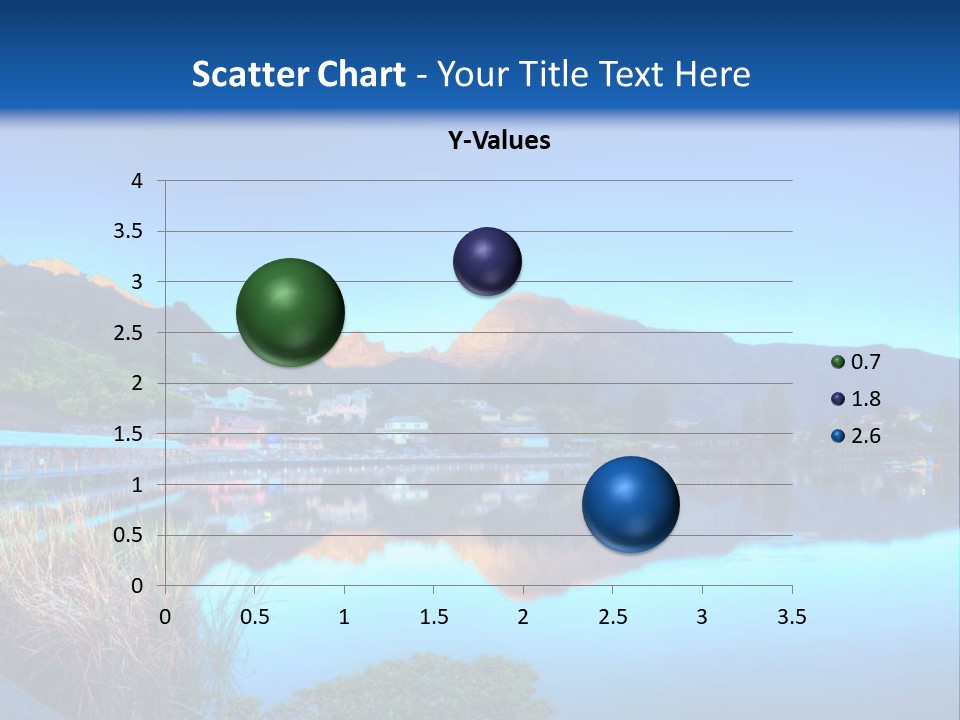 Scatter Chart - Your Title Text Here

Y-Values

4
3.5
3
2.5
2
1.5
1
0.5
0

0 0.5 1 1.5 2 2.5 3 3.5

0.7
1.8
2.6